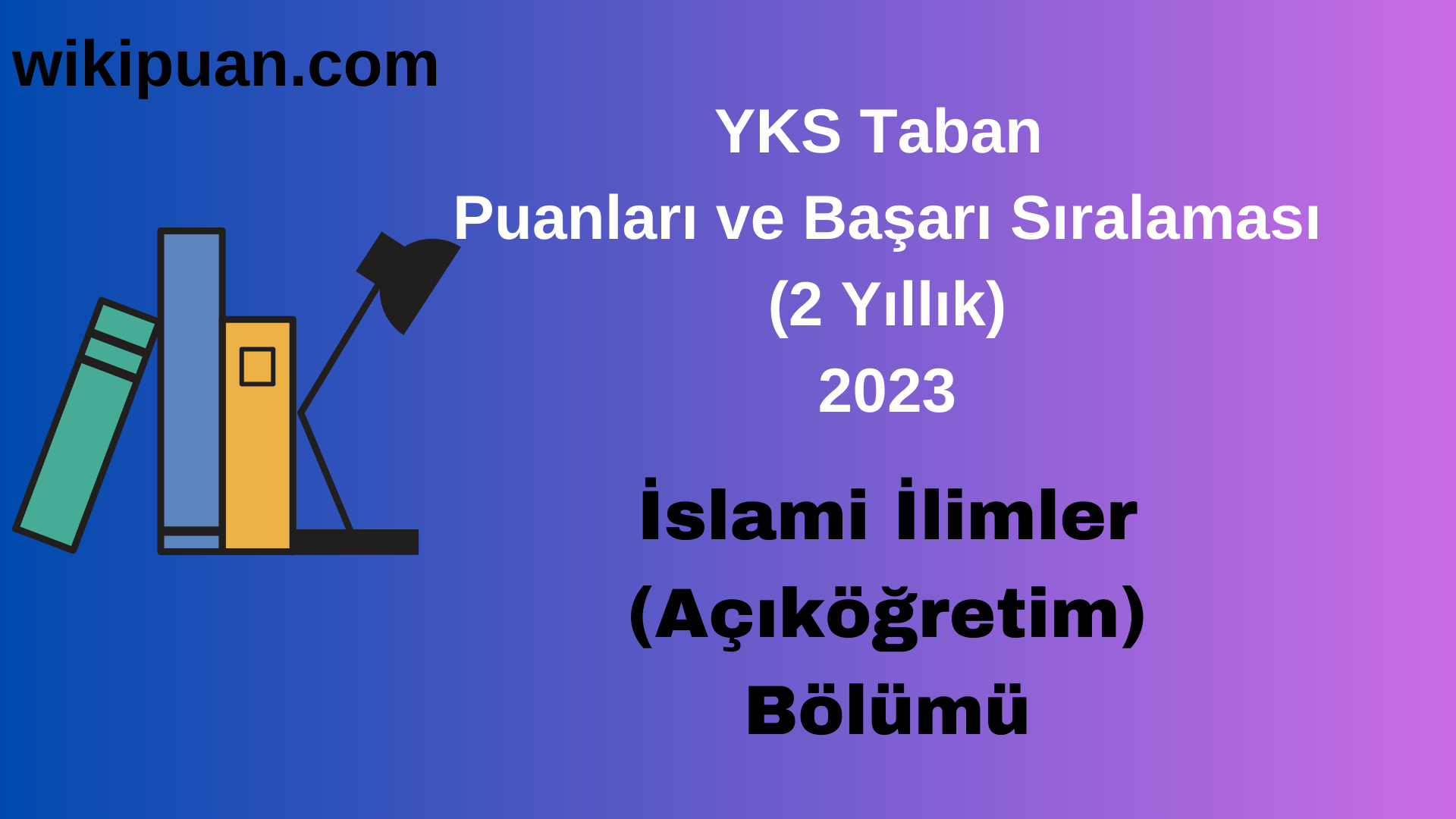 wikipuan.com

YKS Taban
Puanları ve Başarı Sıralaması
(2 Yıllık)
2023

İslami İlimler
(Açıköğretim)
Bölümü